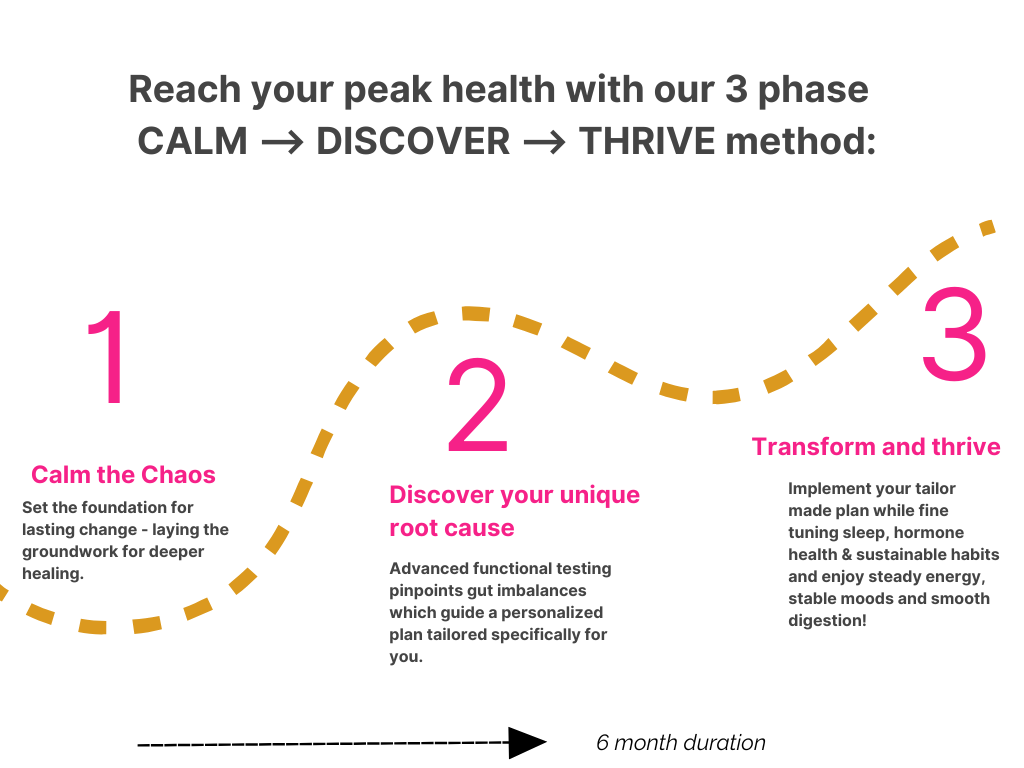 Reach your peak health with our 3 phase CALM → DISCOVER → THRIVE method:

1

Calm the Chaos

Set the foundation for lasting change - laying the groundwork for deeper healing.

2

Discover your unique root cause

Advanced functional testing pinpoints gut imbalances which guide a personalized plan tailored specifically for you.

3

Transform and thrive

Implement your tailor made plan while fine tuning sleep, hormone health & sustainable habits and enjoy steady energy, stable moods and smooth digestion!

6 month duration